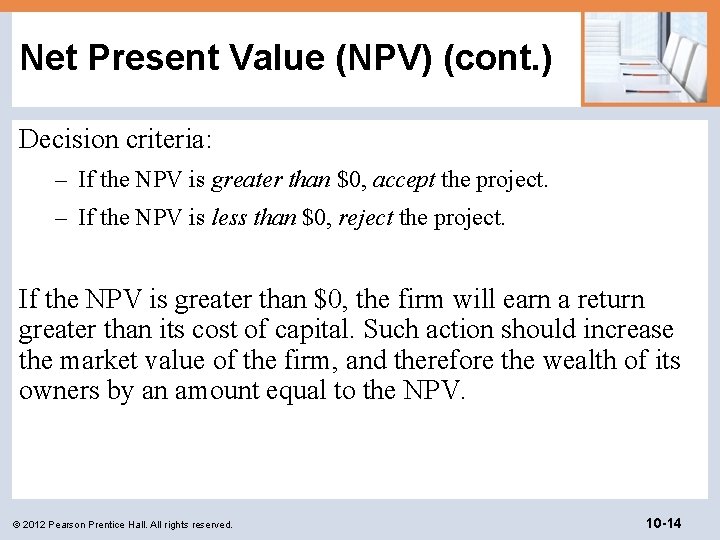 Net Present Value (NPV) (cont.)

Decision criteria:

– If the NPV is greater than \$0, accept the project.

– If the NPV is less than \$0, reject the project.

If the NPV is greater than \$0, the firm will earn a return greater than its cost of capital. Such action should increase the market value of the firm, and therefore the wealth of its owners by an amount equal to the NPV.

© 2012 Pearson Prentice Hall. All rights reserved.

10-14